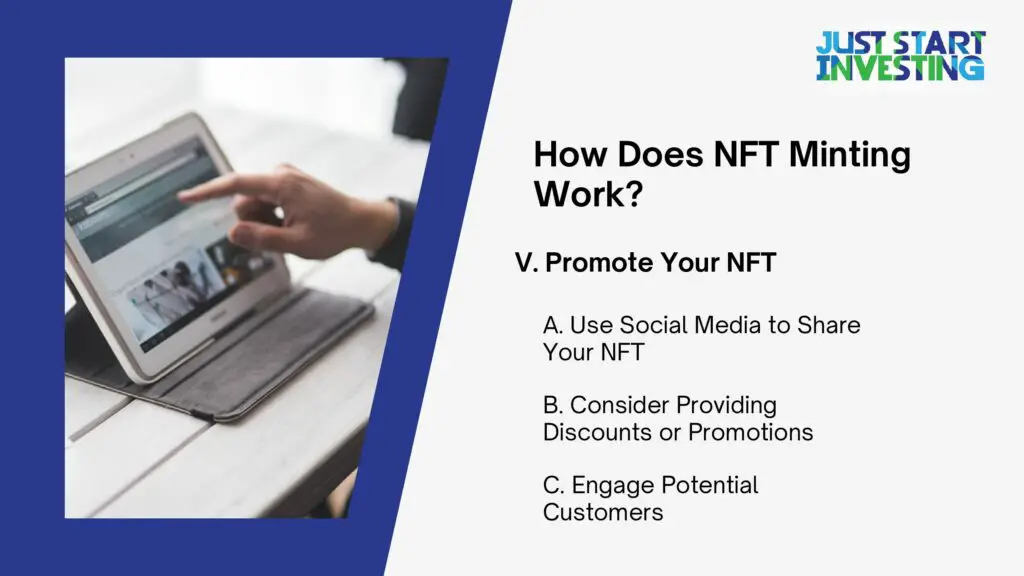 JUST START INVESTING

How Does NFT Minting Work?

V. Promote Your NFT

A. Use Social Media to Share Your NFT

B. Consider Providing Discounts or Promotions

C. Engage Potential Customers